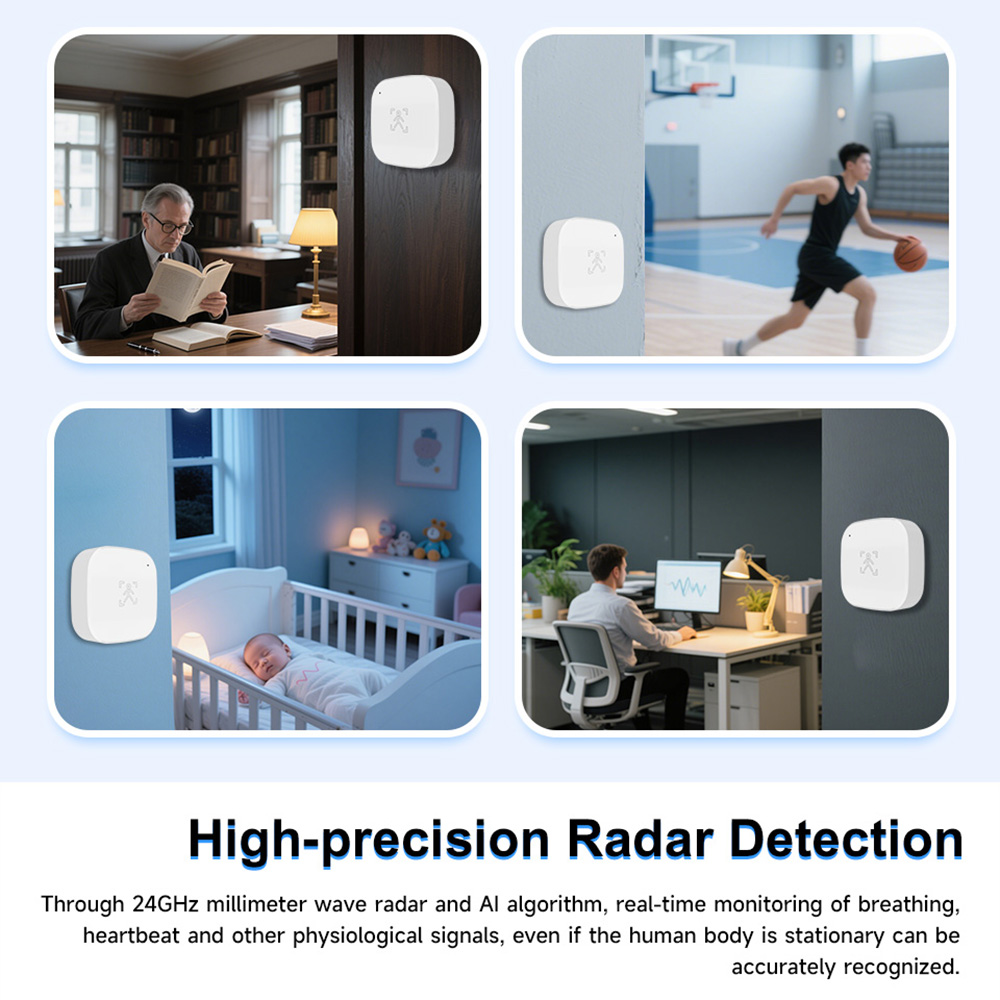 High-precision Radar Detection

Through 24GHz millimeter wave radar and AI algorithm, real-time monitoring of breathing, heartbeat and other physiological signals, even if the human body is stationary can be accurately recognized.